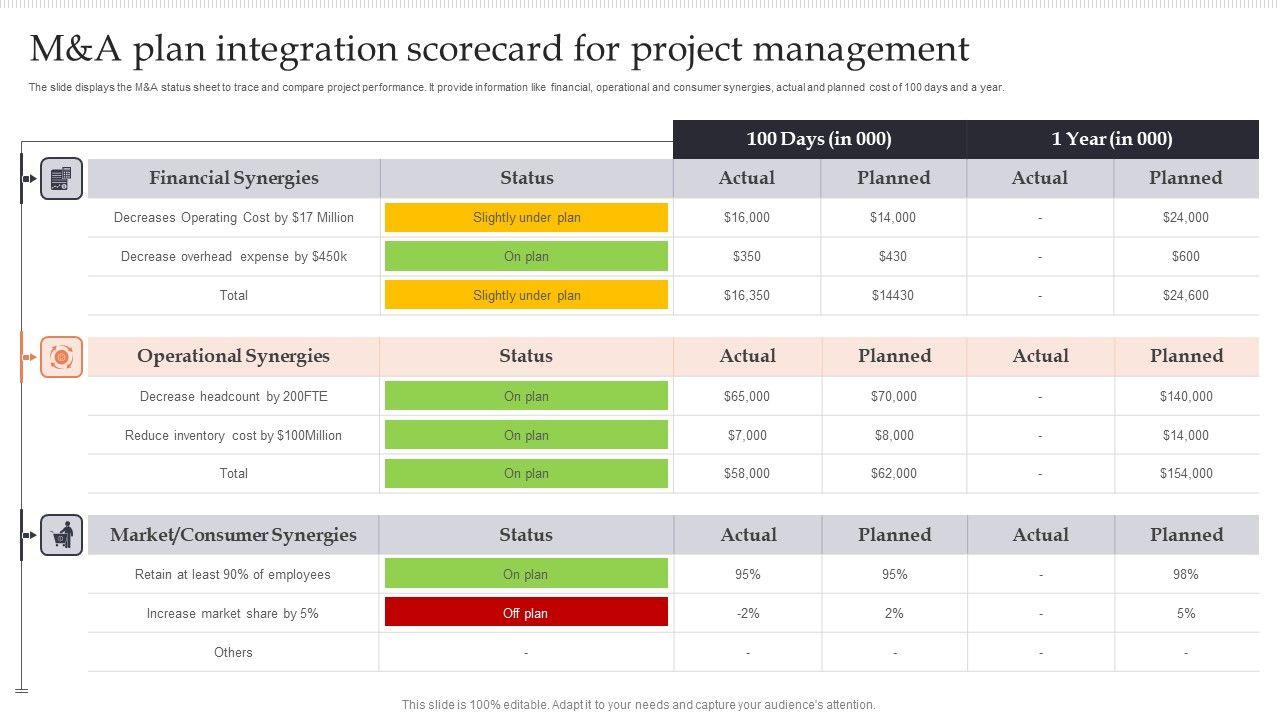 M&A plan integration scorecard for project management

The slide displays the M&A status sheet to trace and compare project performance. It provide information like financial, operational and consumer synergies, actual and planned cost of 100 days and a year.

| | | 100 Days (in 000) | | 1 Year (in 000) | |
|---|---|---|---|---|---|
| Financial Synergies | Status | Actual | Planned | Actual | Planned |
| Decreases Operating Cost by $17 Million | Slightly under plan | $16,000 | $14,000 | - | $24,000 |
| Decrease overhead expense by $450k | On plan | $350 | $430 | - | $600 |
| Total | Slightly under plan | $16,350 | $14430 | - | $24,600 |

| Operational Synergies | Status | Actual | Planned | Actual | Planned |
|---|---|---|---|---|---|
| Decrease headcount by 200FTE | On plan | $65,000 | $70,000 | - | $140,000 |
| Reduce inventory cost by $100Million | On plan | $7,000 | $8,000 | - | $14,000 |
| Total | On plan | $58,000 | $62,000 | - | $154,000 |

| Market/Consumer Synergies | Status | Actual | Planned | Actual | Planned |
|---|---|---|---|---|---|
| Retain at least 90% of employees | On plan | 95% | 95% | - | 98% |
| Increase market share by 5% | Off plan | -2% | 2% | - | 5% |
| Others | - | - | - | - | - |

This slide is 100% editable. Adapt it to your needs and capture your audience's attention.